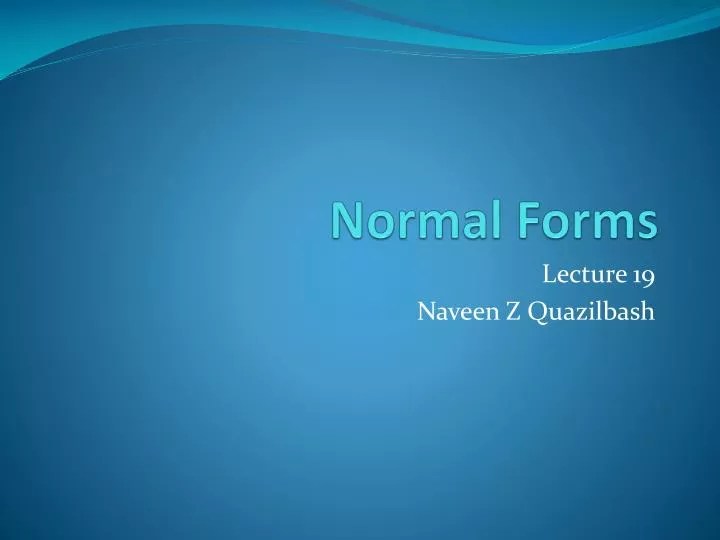 Normal Forms

Lecture 19
Naveen Z Quazilbash